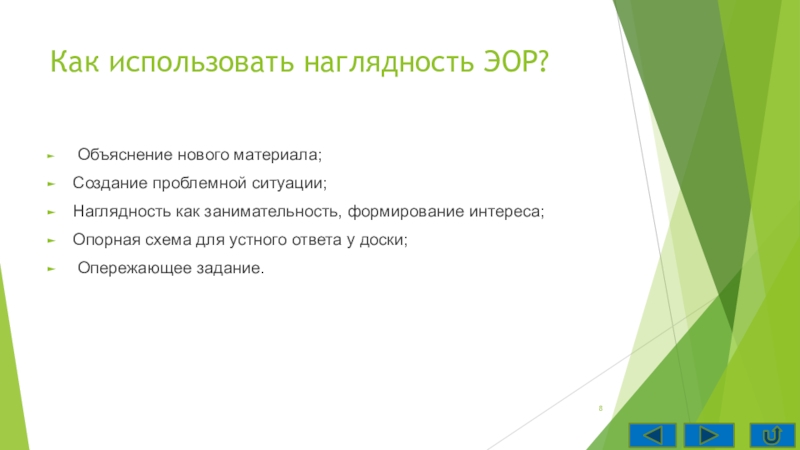 Как использовать наглядность ЭОР?

Объяснение нового материала;

Создание проблемной ситуации;

Наглядность как занимательность, формирование интереса;

Опорная схема для устного ответа у доски;

Опережающее задание.

8